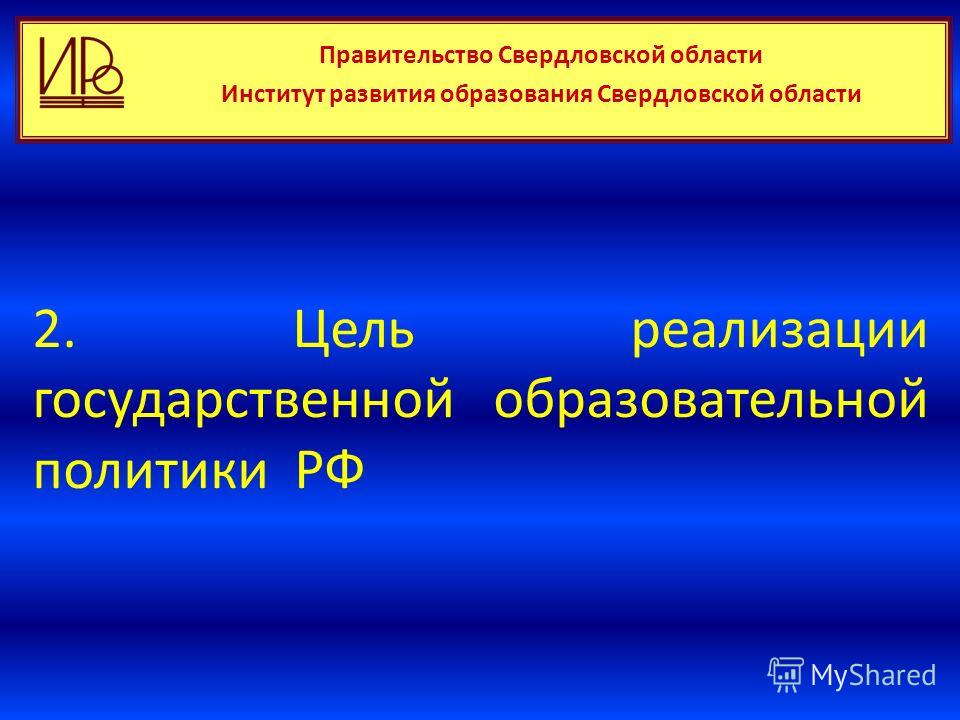 ИРО

Правительство Свердловской области
Институт развития образования Свердловской области

2. Цель реализации государственной образовательной политики РФ

MyShared